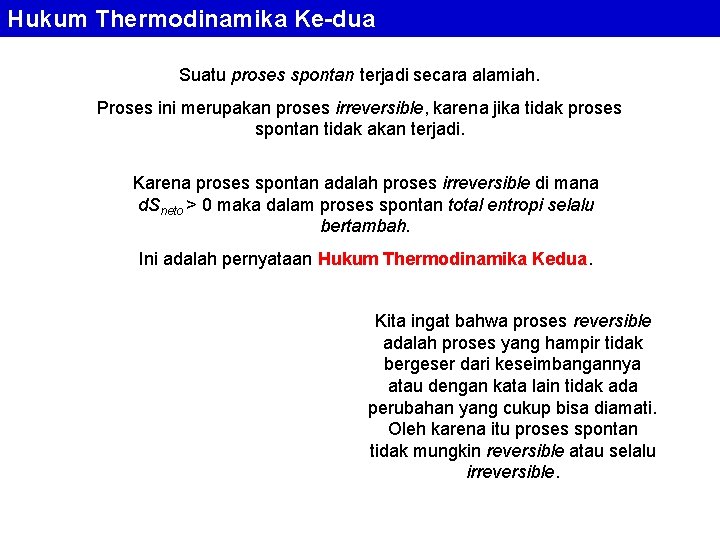 Hukum Thermodinamika Ke-dua

Suatu proses spontan terjadi secara alamiah.

Proses ini merupakan proses irreversible, karena jika tidak proses spontan tidak akan terjadi.

Karena proses spontan adalah proses irreversible di mana $dS_{neto} > 0$ maka dalam proses spontan total entropi selalu bertambah.

Ini adalah pernyataan Hukum Thermodinamika Kedua.

Kita ingat bahwa proses reversible adalah proses yang hampir tidak bergeser dari keseimbangannya atau dengan kata lain tidak ada perubahan yang cukup bisa diamati. Oleh karena itu proses spontan tidak mungkin reversible atau selalu irreversible.